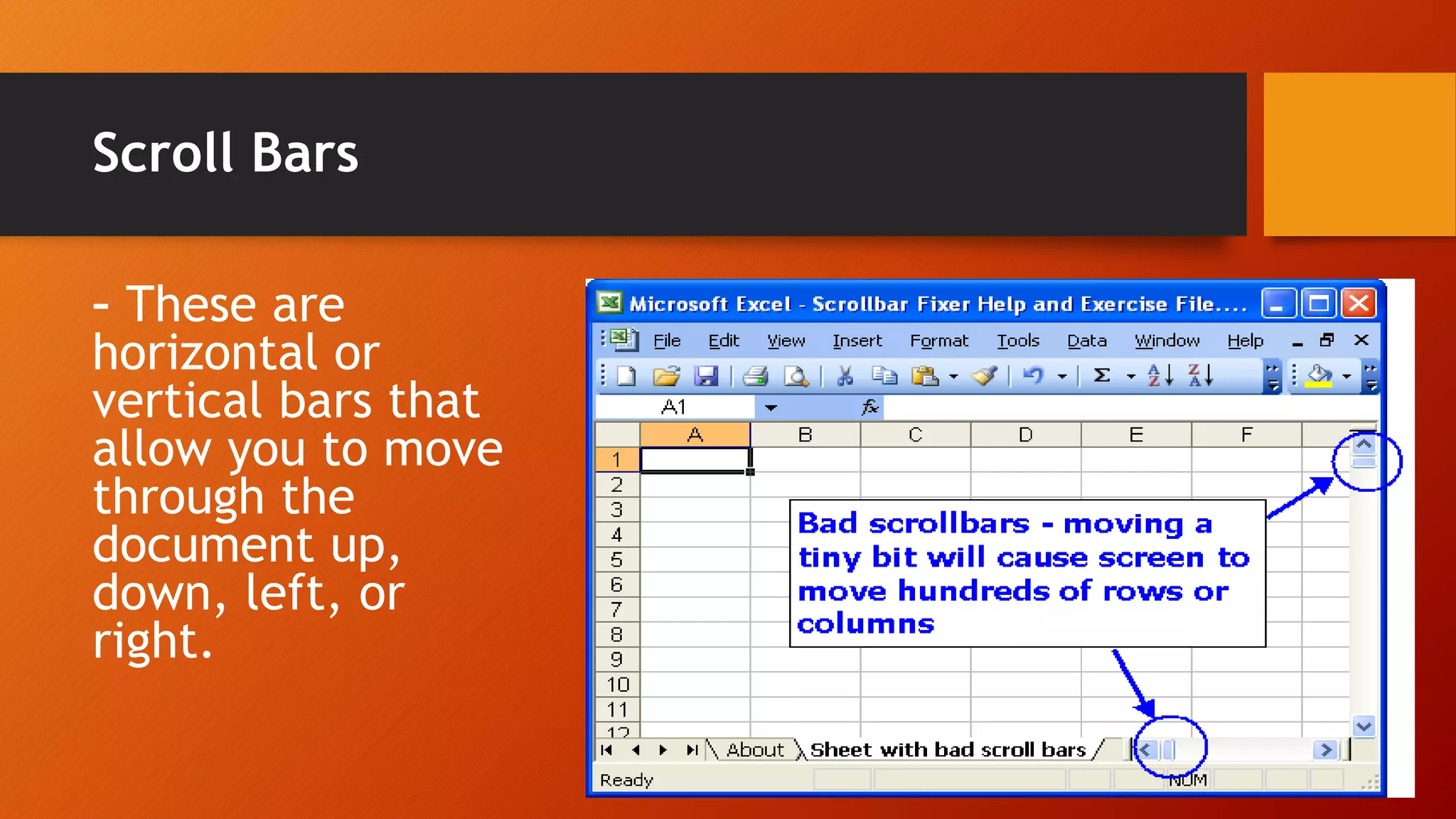 Scroll Bars

- These are horizontal or vertical bars that allow you to move through the document up, down, left, or right.

Microsoft Excel - Scrollbar Fixer Help and Exercise File....

File Edit View Insert Format Tools Data Window Help

A1

| | A | B | C | D | E | F |
|---|---|---|---|---|---|---|
| 1 | | | | | | |
| 2 | | | | | | |
| 3 | | | | | | |
| 4 | | | | | | |
| 5 | | | | | | |
| 6 | | | | | | |
| 7 | | | | | | |
| 8 | | | | | | |
| 9 | | | | | | |
| 10 | | | | | | |
| 11 | | | | | | |
| 12 | | | | | | |

Bad scrollbars - moving a tiny bit will cause screen to move hundreds of rows or columns

About Sheet with bad scroll bars

Ready NUM